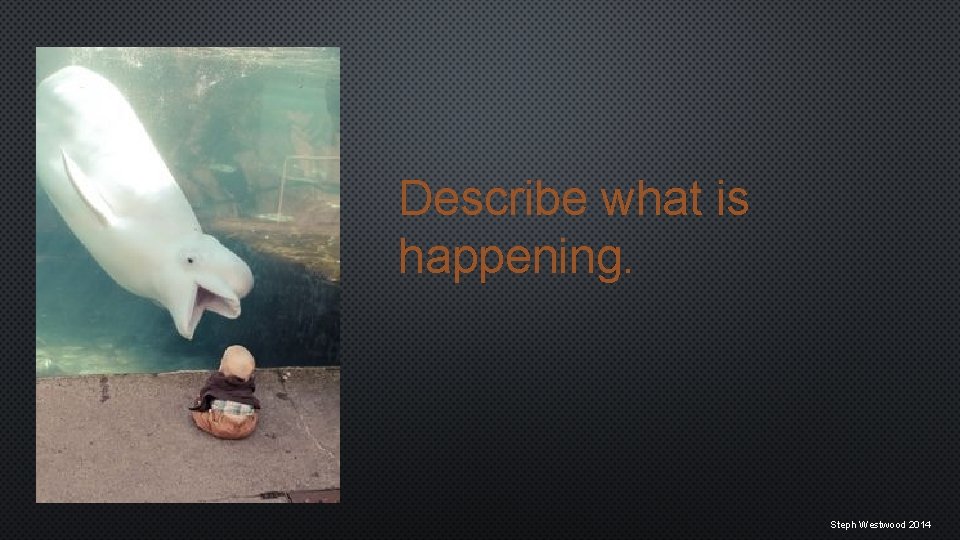 Describe what is happening.

Steph Westwood 2014